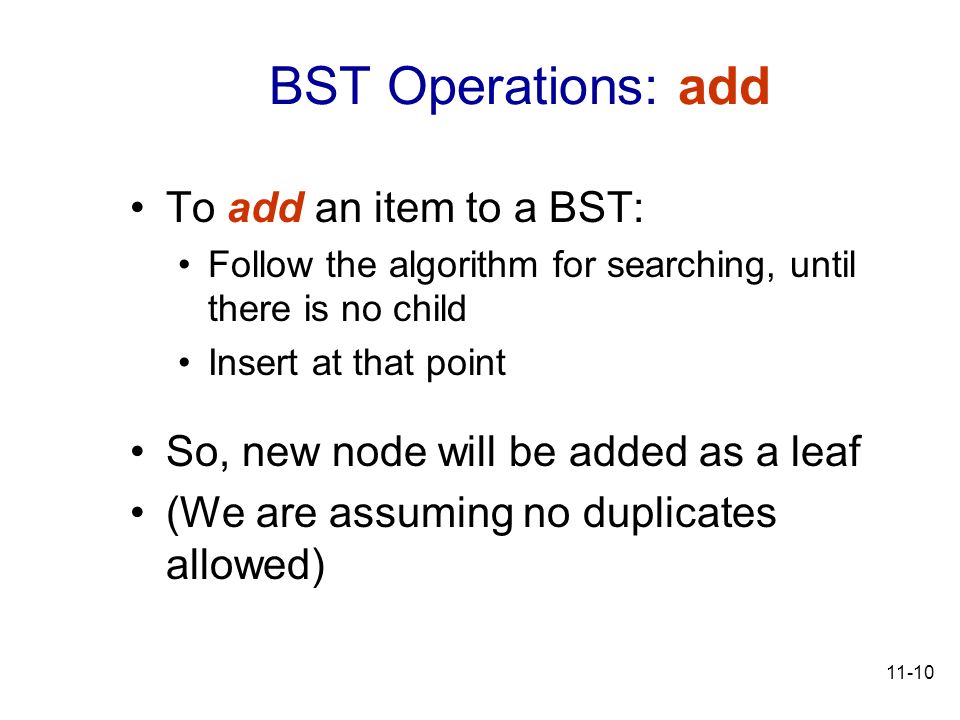 BST Operations: add

• To add an item to a BST:
  • Follow the algorithm for searching, until there is no child
  • Insert at that point

• So, new node will be added as a leaf
• (We are assuming no duplicates allowed)

11-10